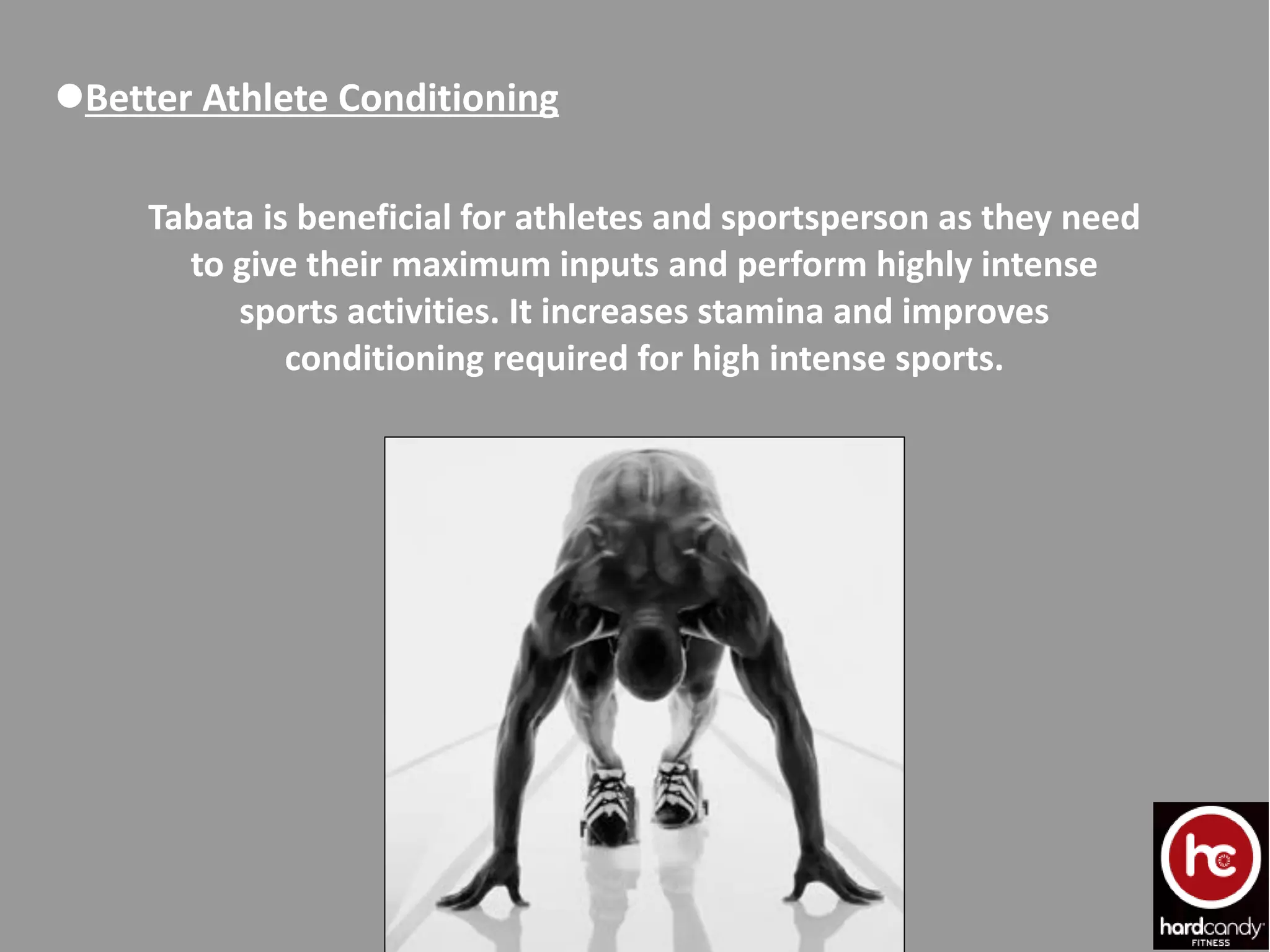 ●Better Athlete Conditioning

Tabata is beneficial for athletes and sportsperson as they need to give their maximum inputs and perform highly intense sports activities. It increases stamina and improves conditioning required for high intense sports.

hc
hardcandy
FITNESS